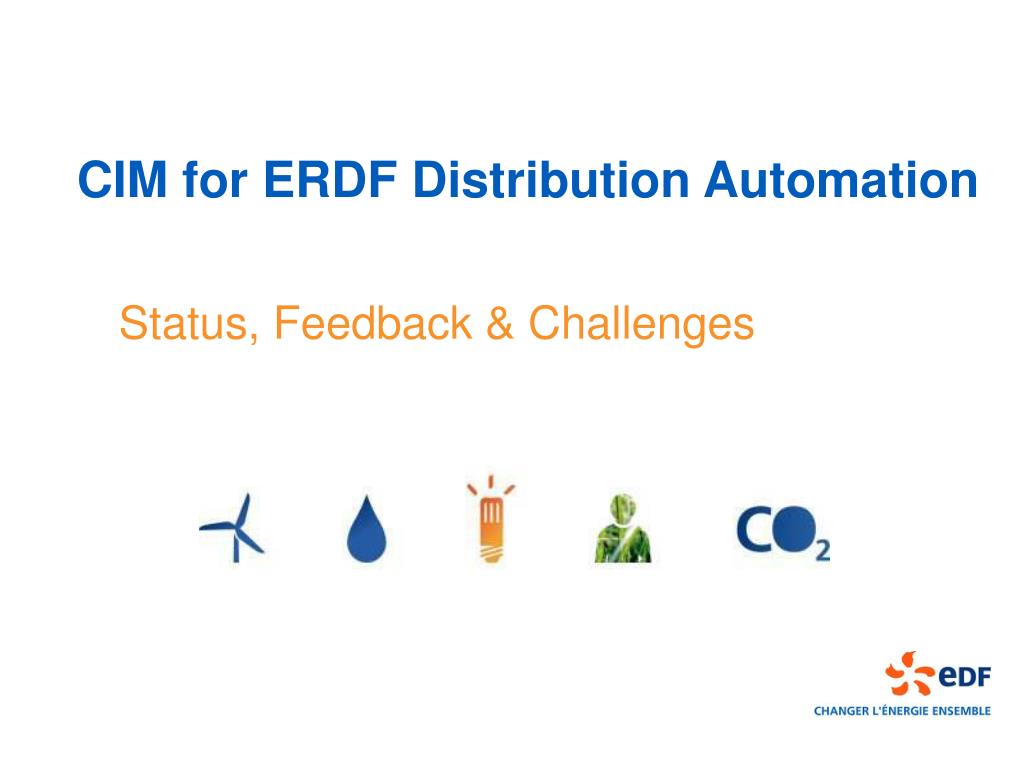 CIM for ERDF Distribution Automation

Status, Feedback & Challenges

$CO_2$

eDF
CHANGER L'ÉNERGIE ENSEMBLE